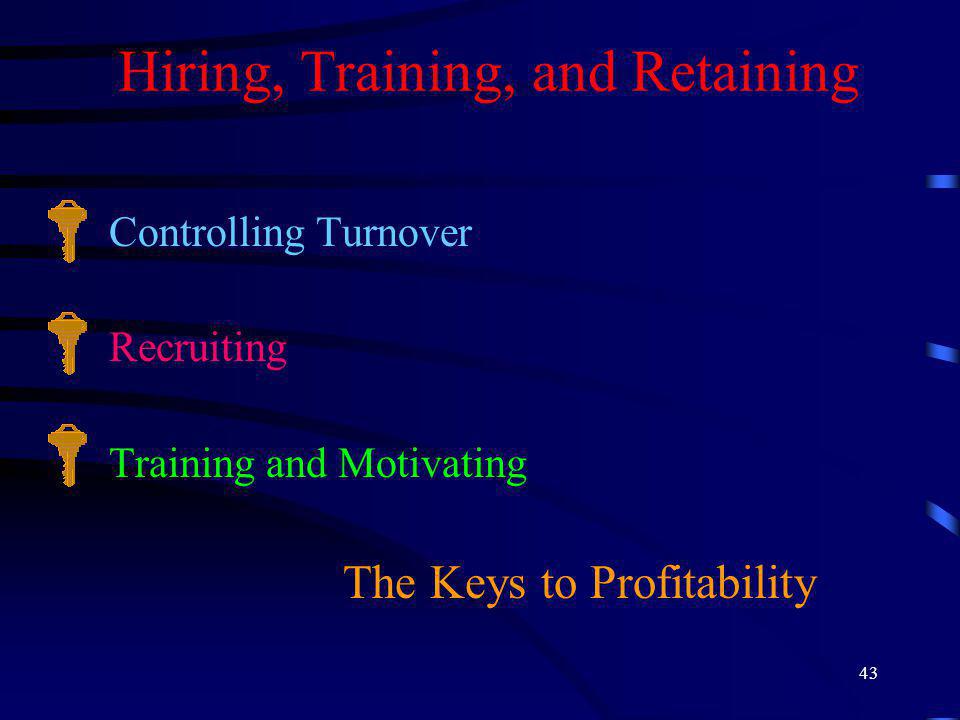 Hiring, Training, and Retaining

Controlling Turnover

Recruiting

Training and Motivating

The Keys to Profitability

43